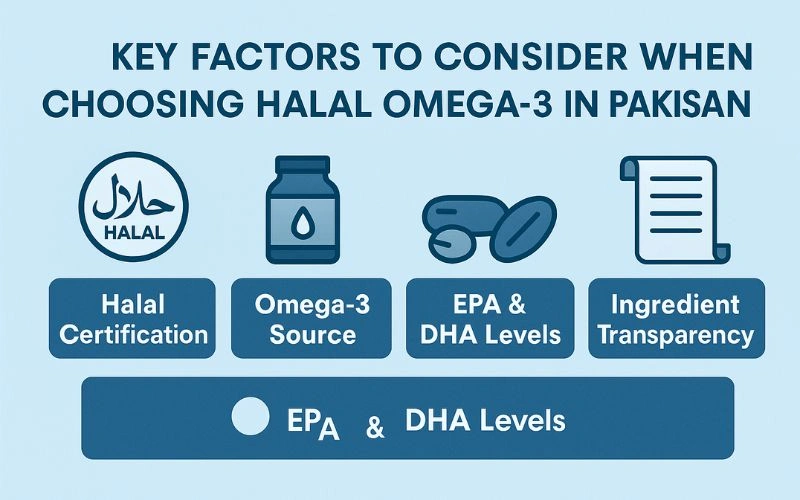 KEY FACTORS TO CONSIDER WHEN CHOOSING HALAL OMEGA-3 IN PAKISAN

حلال
HALAL

Halal Certification

Omega-3 Source

EPA & DHA Levels

Ingredient Transparency

EPA & DHA Levels